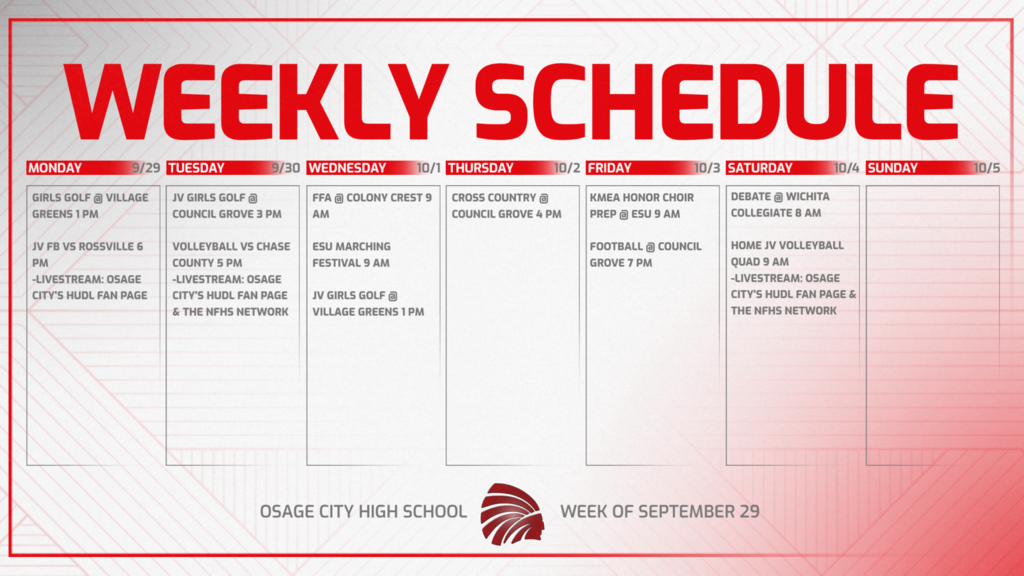 WEEKLY SCHEDULE

MONDAY 9/29

GIRLS GOLF @ VILLAGE GREENS 1 PM

JV FB VS ROSSVILLE 6 PM
-LIVESTREAM: OSAGE CITY'S HUDL FAN PAGE

TUESDAY 9/30

JV GIRLS GOLF @ COUNCIL GROVE 3 PM

VOLLEYBALL VS CHASE COUNTY 5 PM
-LIVESTREAM: OSAGE CITY'S HUDL FAN PAGE & THE NFHS NETWORK

WEDNESDAY 10/1

FFA @ COLONY CREST 9 AM

ESU MARCHING FESTIVAL 9 AM

JV GIRLS GOLF @ VILLAGE GREENS 1 PM

THURSDAY 10/2

CROSS COUNTRY @ COUNCIL GROVE 4 PM

FRIDAY 10/3

KMEA HONOR CHOIR PREP @ ESU 9 AM

FOOTBALL @ COUNCIL GROVE 7 PM

SATURDAY 10/4

DEBATE @ WICHITA COLLEGIATE 8 AM

HOME JV VOLLEYBALL QUAD 9 AM
-LIVESTREAM: OSAGE CITY'S HUDL FAN PAGE & THE NFHS NETWORK

SUNDAY 10/5

OSAGE CITY HIGH SCHOOL WEEK OF SEPTEMBER 29